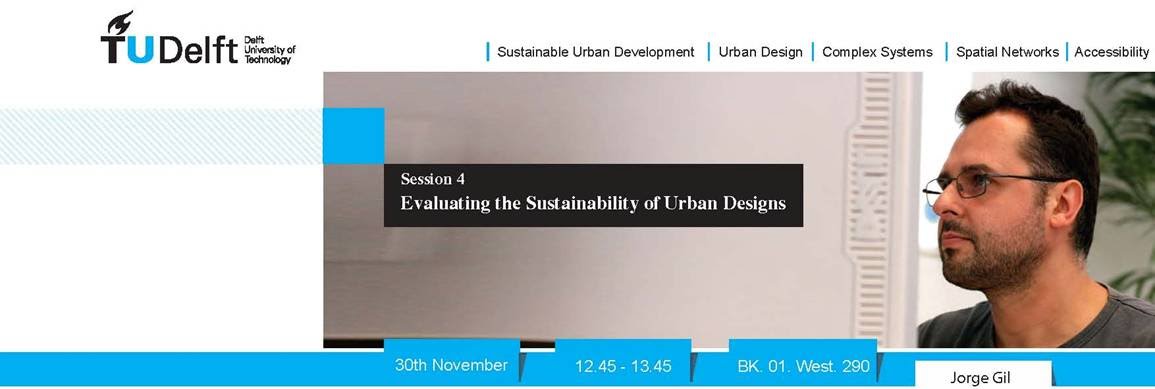 TUDelft Delft University of Technology

Sustainable Urban Development | Urban Design | Complex Systems | Spatial Networks | Accessibility

Session 4
Evaluating the Sustainability of Urban Designs

30th November

12.45 - 13.45

BK. 01. West. 290

Jorge Gil